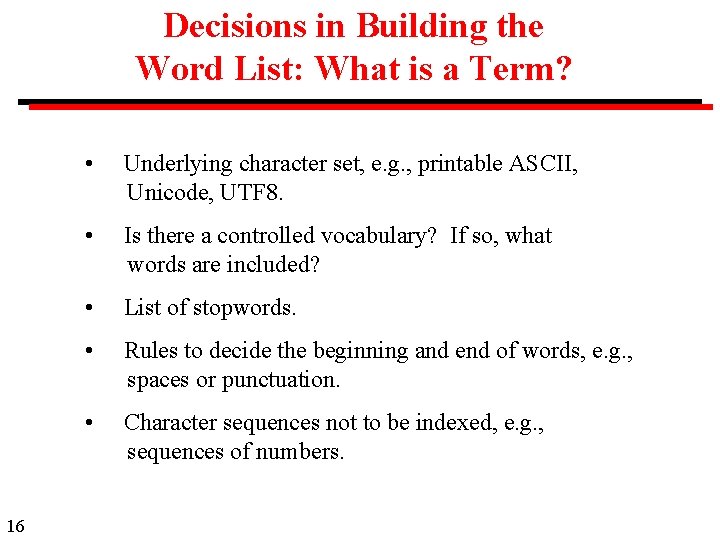 Decisions in Building the Word List: What is a Term?

• Underlying character set, e.g., printable ASCII, Unicode, UTF8.

• Is there a controlled vocabulary? If so, what words are included?

• List of stopwords.

• Rules to decide the beginning and end of words, e.g., spaces or punctuation.

• Character sequences not to be indexed, e.g., sequences of numbers.

16